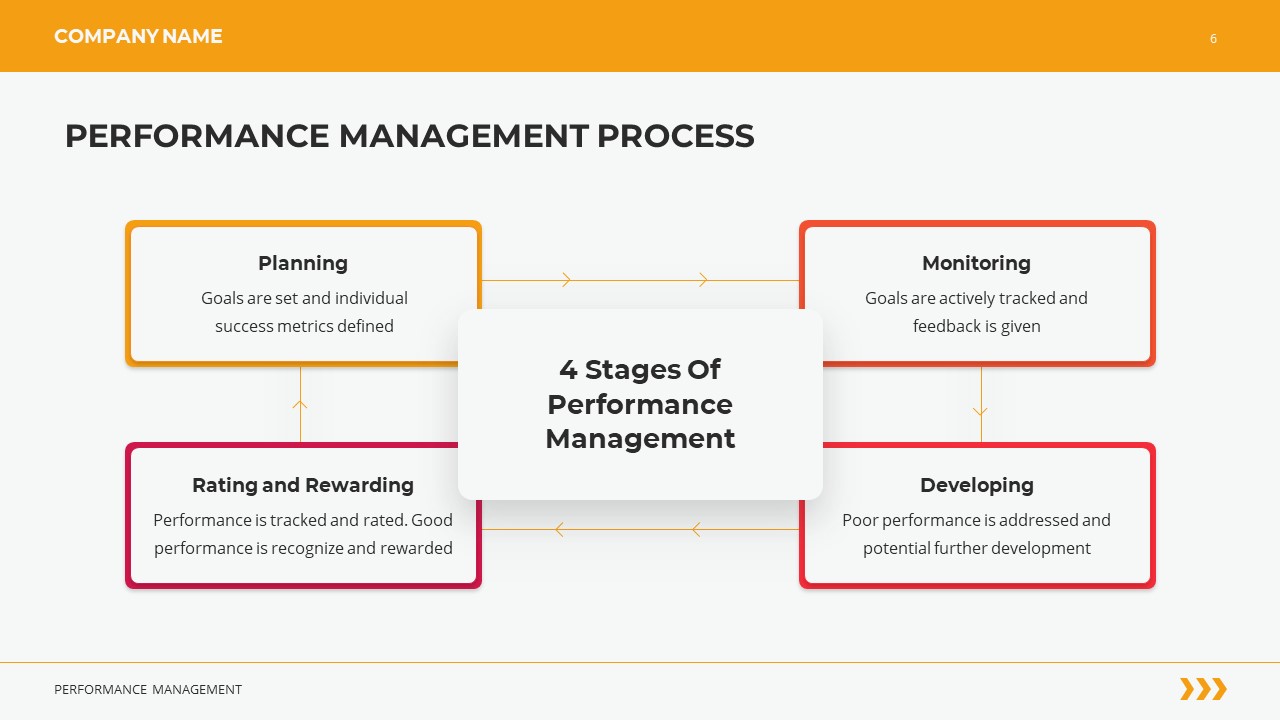 COMPANY NAME

6

PERFORMANCE MANAGEMENT PROCESS

Planning
Goals are set and individual success metrics defined

Monitoring
Goals are actively tracked and feedback is given

4 Stages Of Performance Management

Rating and Rewarding
Performance is tracked and rated. Good performance is recognize and rewarded

Developing
Poor performance is addressed and potential further development

PERFORMANCE MANAGEMENT